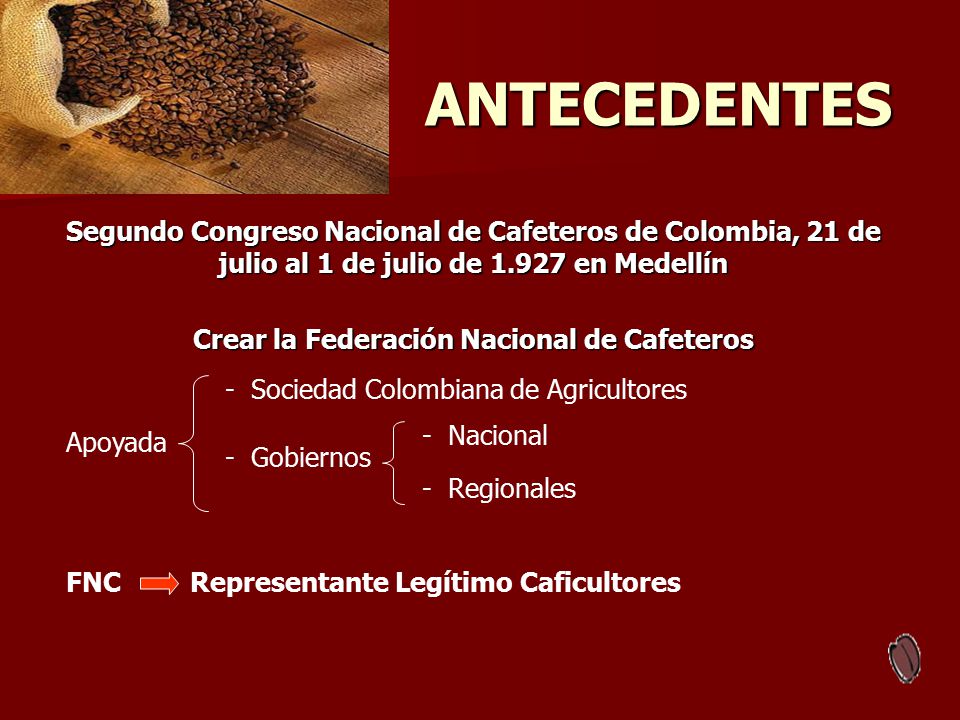 ANTECEDENTES

Segundo Congreso Nacional de Cafeteros de Colombia, 21 de julio al 1 de julio de 1.927 en Medellín

Crear la Federación Nacional de Cafeteros

Apoyada
- Sociedad Colombiana de Agricultores
- Gobiernos
- Nacional
- Regionales

FNC Representante Legítimo Caficultores